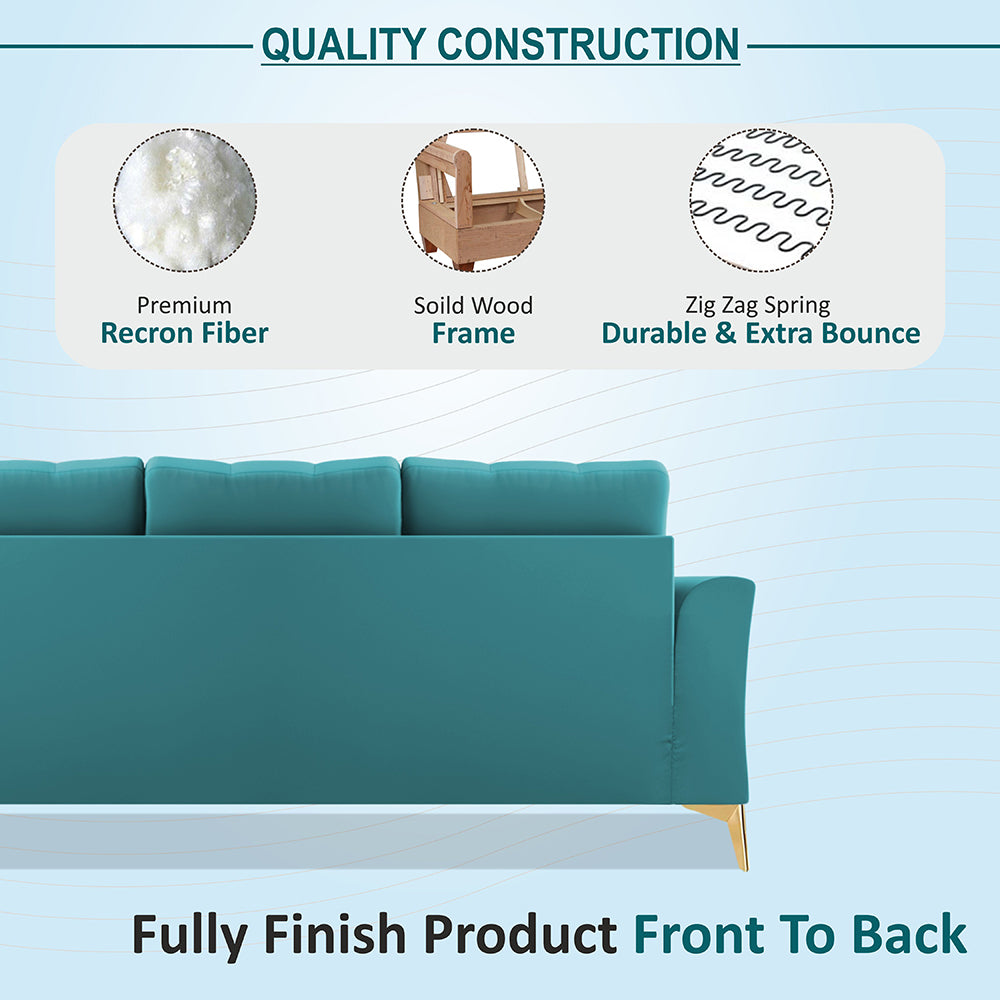 QUALITY CONSTRUCTION

Premium
Recron Fiber

Soild Wood
Frame

Zig Zag Spring
Durable & Extra Bounce

Fully Finish Product Front To Back